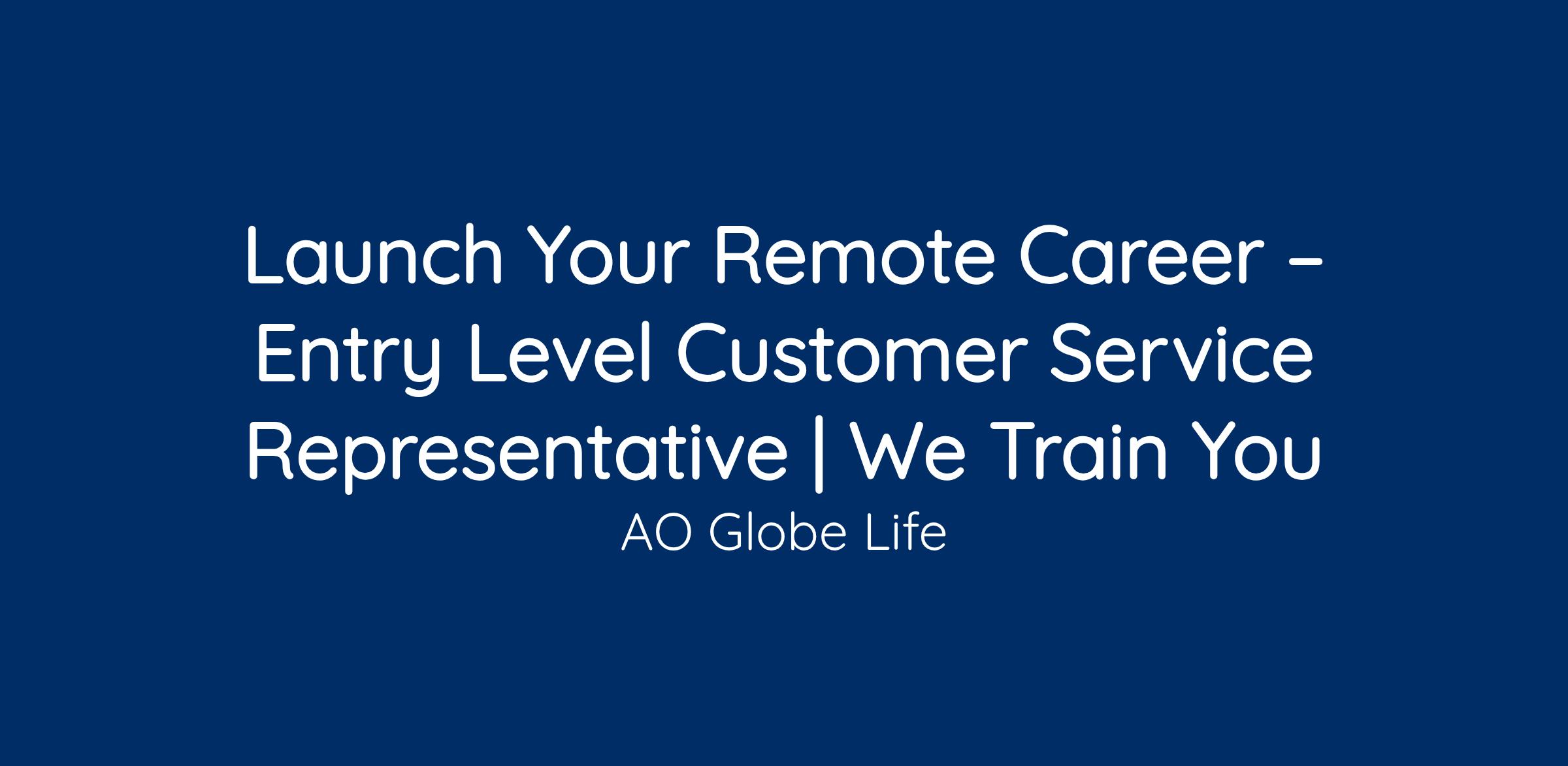 Launch Your Remote Career – Entry Level Customer Service Representative | We Train You

AO Globe Life